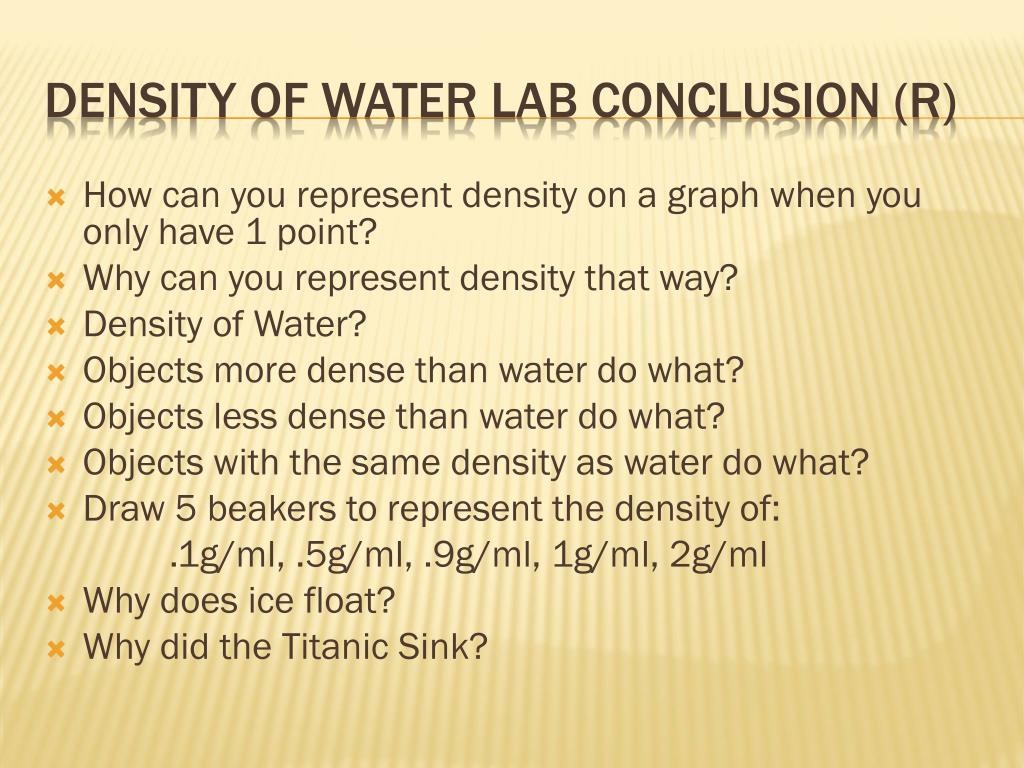 DENSITY OF WATER LAB CONCLUSION (R)

How can you represent density on a graph when you only have 1 point?
Why can you represent density that way?
Density of Water?
Objects more dense than water do what?
Objects less dense than water do what?
Objects with the same density as water do what?
Draw 5 beakers to represent the density of:
.1g/ml, .5g/ml, .9g/ml, 1g/ml, 2g/ml
Why does ice float?
Why did the Titanic Sink?